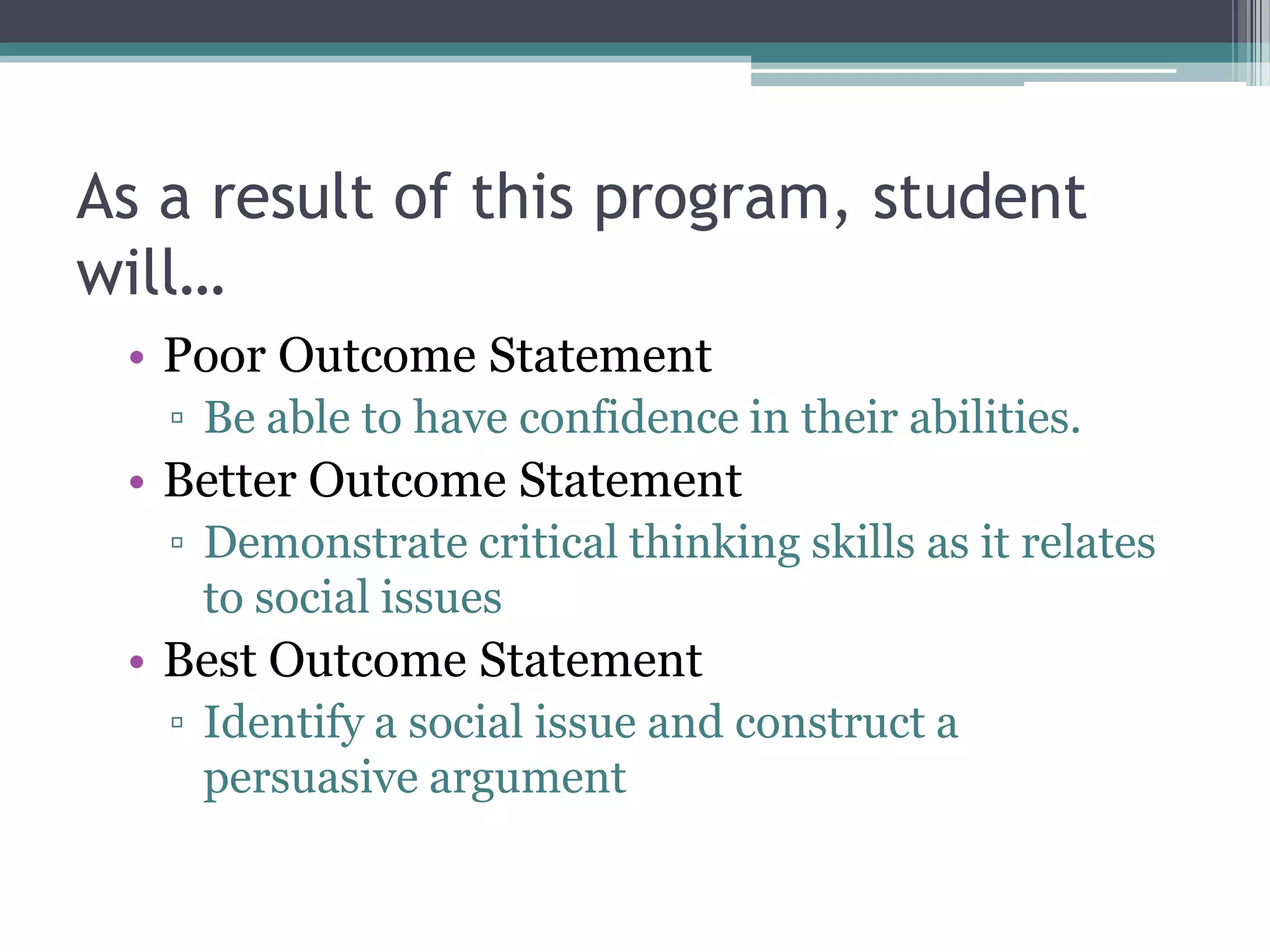 As a result of this program, student will…

• Poor Outcome Statement
▫ Be able to have confidence in their abilities.
• Better Outcome Statement
▫ Demonstrate critical thinking skills as it relates to social issues
• Best Outcome Statement
▫ Identify a social issue and construct a persuasive argument